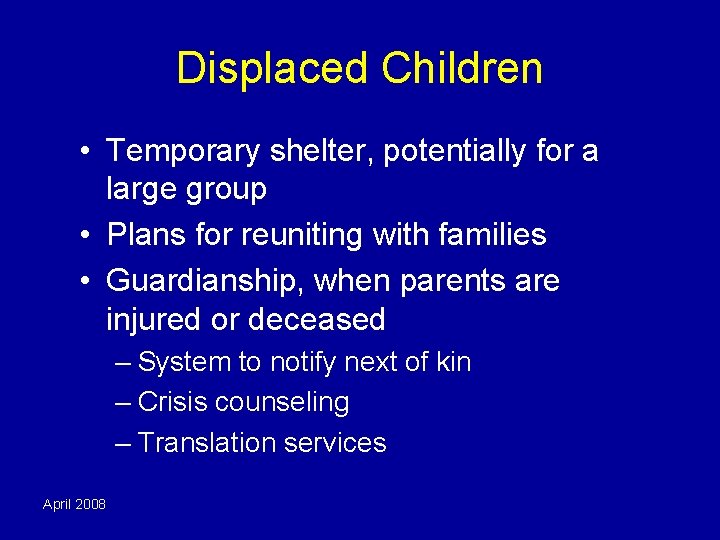 Displaced Children

• Temporary shelter, potentially for a large group
• Plans for reuniting with families
• Guardianship, when parents are injured or deceased
– System to notify next of kin
– Crisis counseling
– Translation services

April 2008